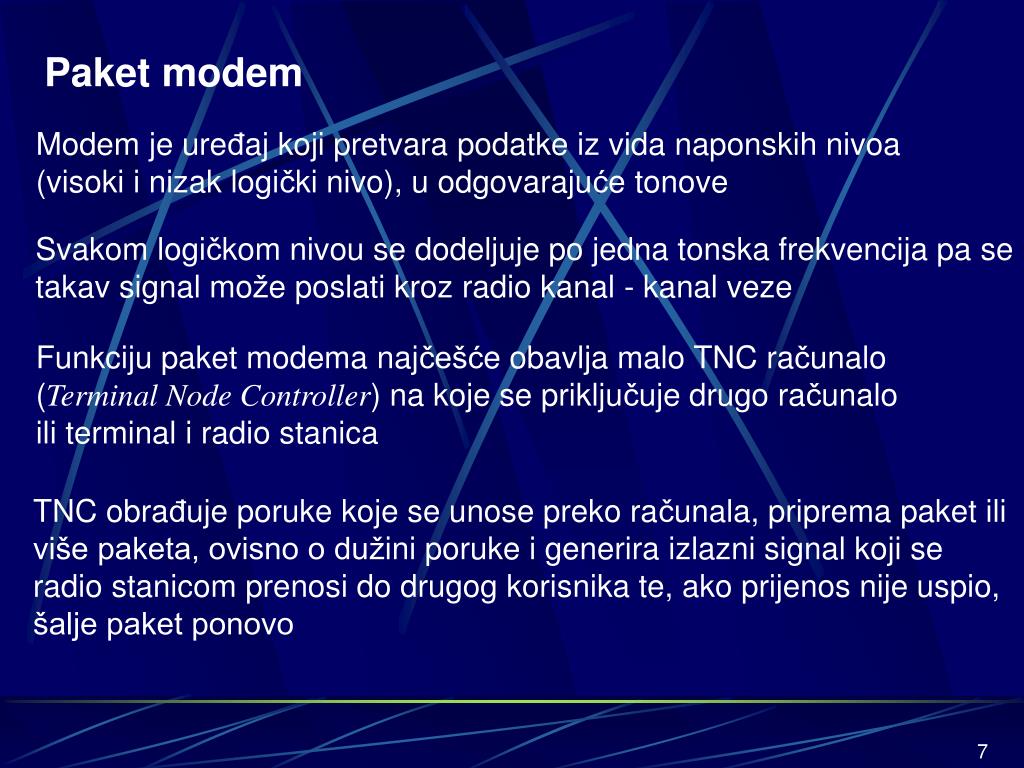 Paket modem

Modem je uređaj koji pretvara podatke iz vida naponskih nivoa (visoki i nizak logički nivo), u odgovarajuće tonove

Svakom logičkom nivou se dodeljuje po jedna tonska frekvencija pa se takav signal može poslati kroz radio kanal - kanal veze

Funkciju paket modema najčešće obavlja malo TNC računalo (Terminal Node Controller) na koje se priključuje drugo računalo ili terminal i radio stanica

TNC obrađuje poruke koje se unose preko računala, priprema paket ili više paketa, ovisno o dužini poruke i generira izlazni signal koji se radio stanicom prenosi do drugog korisnika te, ako prijenos nije uspio, šalje paket ponovo

7